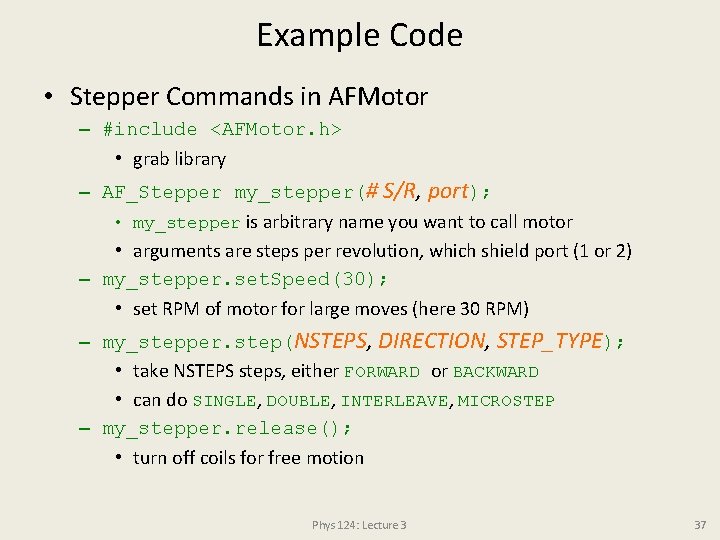 Example Code

• Stepper Commands in AFMotor

– #include <AFMotor.h>

• grab library

– AF_Stepper my_stepper(# S/R, port);

• my_stepper is arbitrary name you want to call motor

• arguments are steps per revolution, which shield port (1 or 2)

– my_stepper.setSpeed(30);

• set RPM of motor for large moves (here 30 RPM)

– my_stepper.step(NSTEPS, DIRECTION, STEP_TYPE);

• take NSTEPS steps, either FORWARD or BACKWARD

• can do SINGLE, DOUBLE, INTERLEAVE, MICROSTEP

– my_stepper.release();

• turn off coils for free motion

Phys 124: Lecture 3

37